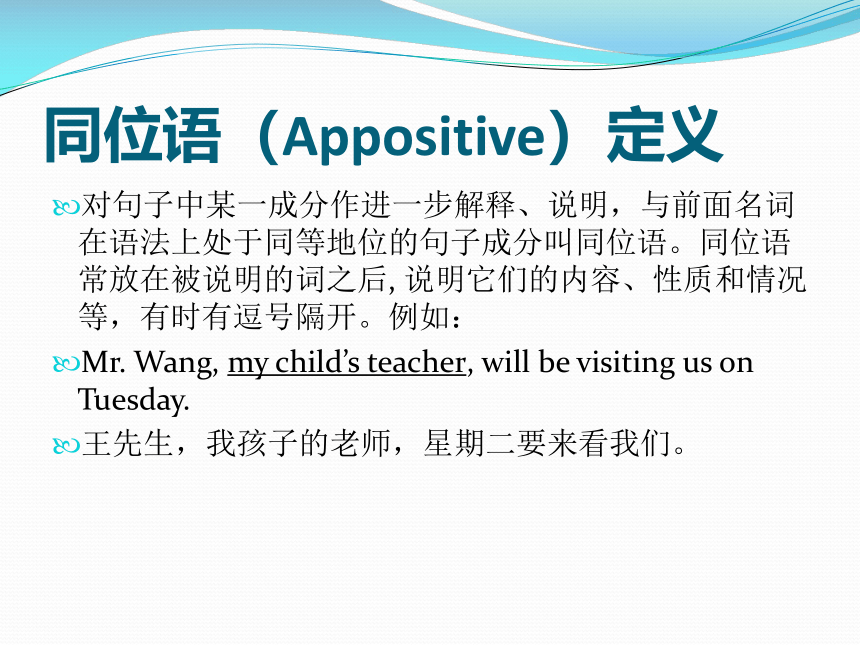 同位语（Appositive）定义

对句子中某一成分作进一步解释、说明，与前面名词在语法上处于同等地位的句子成分叫同位语。同位语常放在被说明的词之后, 说明它们的内容、性质和情况等，有时有逗号隔开。例如：

Mr. Wang, my child’s teacher, will be visiting us on Tuesday.

王先生，我孩子的老师，星期二要来看我们。